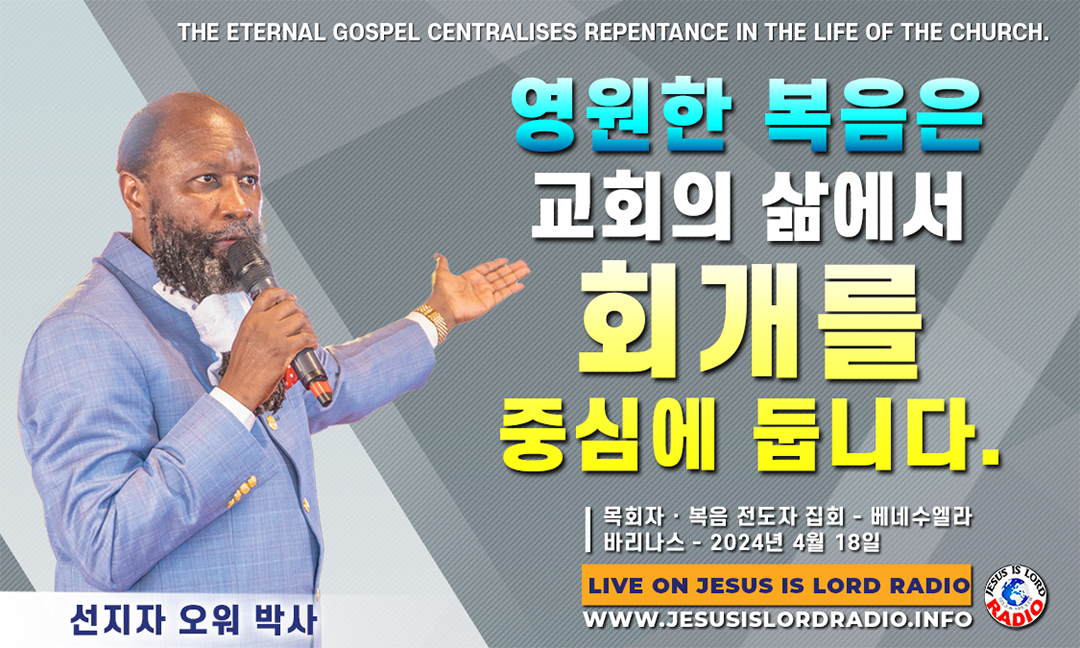 THE ETERNAL GOSPEL CENTRALISES REPENTANCE IN THE LIFE OF THE CHURCH.

영원한 복음은
교회의 삶에서
회개를
중심에 둡니다.

목회자 · 복음 전도자 집회 - 베네수엘라 바리나스 - 2024년 4월 18일

LIVE ON JESUS IS LORD RADIO
WWW.JESUSISLORDRADIO.INFO

JESUS IS LORD RADIO

선지자 오워 박사